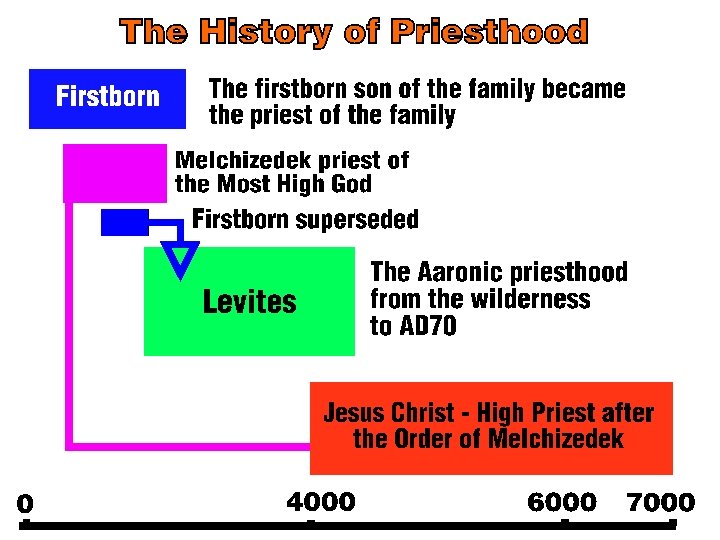 The History of Priesthood

Firstborn

The firstborn son of the family became the priest of the family

Melchizedek priest of the Most High God

Firstborn superseded

Levites

The Aaronic priesthood from the wilderness to AD70

Jesus Christ - High Priest after the Order of Melchizedek

0

4000

6000

7000